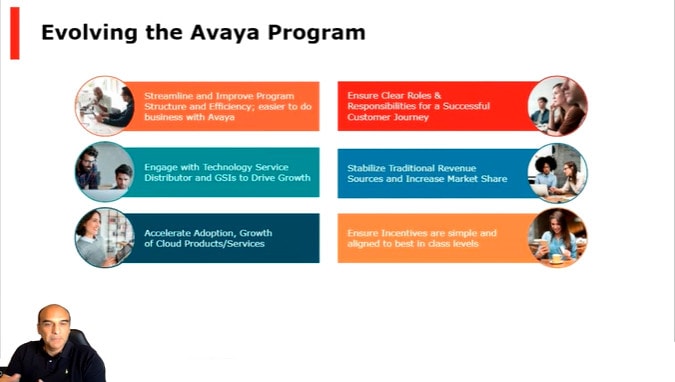 Evolving the Avaya Program

Streamline and Improve Program Structure and Efficiency; easier to do business with Avaya

Engage with Technology Service Distributor and GSIs to Drive Growth

Accelerate Adoption, Growth of Cloud Products/Services

Ensure Clear Roles & Responsibilities for a Successful Customer Journey

Stabilize Traditional Revenue Sources and Increase Market Share

Ensure Incentives are simple and aligned to best in class levels